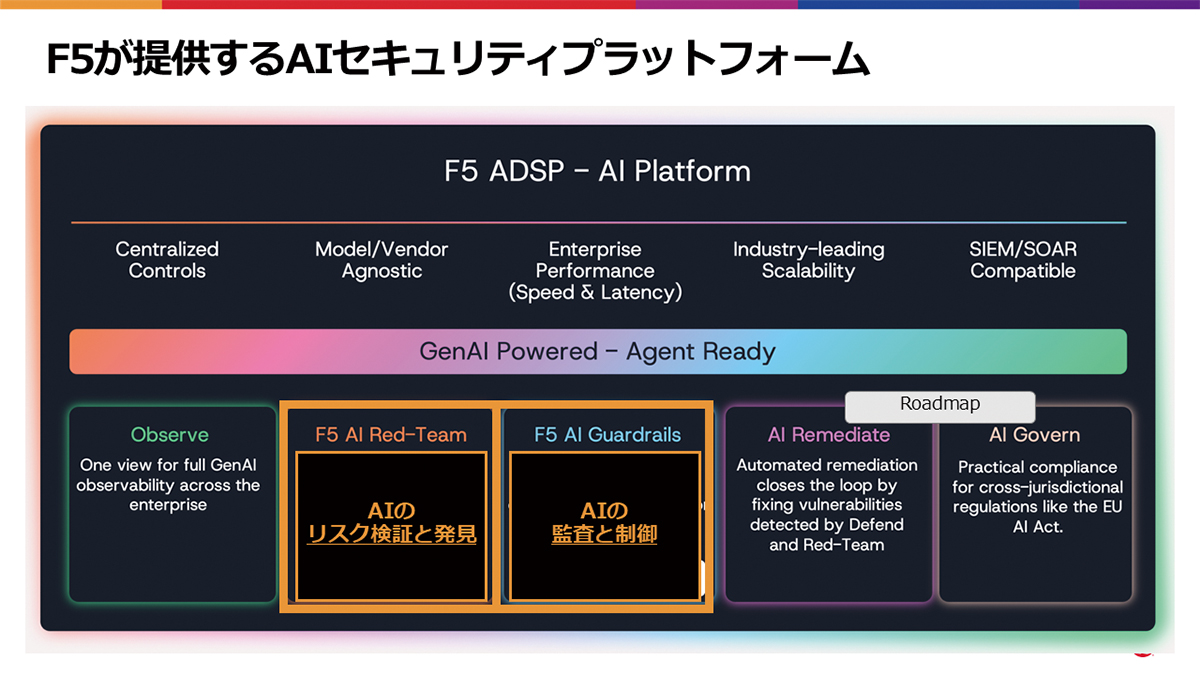 F5が提供するAIセキュリティプラットフォーム

F5 ADSP – AI Platform

Centralized Controls

Model/Vendor Agnostic

Enterprise Performance (Speed & Latency)

Industry-leading Scalability

SIEM/SOAR Compatible

GenAI Powered – Agent Ready

Roadmap

Observe

One view for full GenAI observability across the enterprise

F5 AI Red-Team

AIの
リスク検証と発見

F5 AI Guardrails

AIの
監査と制御

AI Remediate

Automated remediation closes the loop by fixing vulnerabilities detected by Defend and Red-Team

AI Govern

Practical compliance for cross-jurisdictional regulations like the EU AI Act.